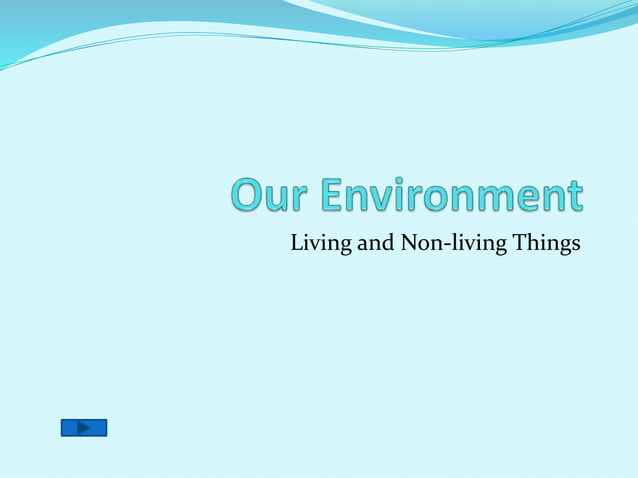 Our Environment

Living and Non-living Things